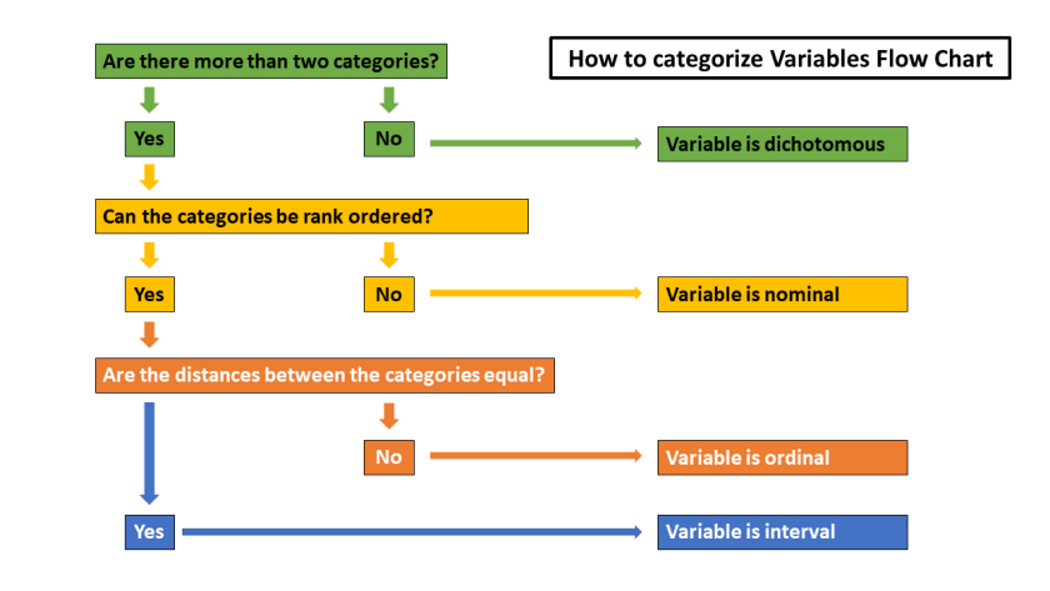 How to categorize Variables Flow Chart

Are there more than two categories?

Yes

No

Variable is dichotomous

Can the categories be rank ordered?

Yes

No

Variable is nominal

Are the distances between the categories equal?

No

Variable is ordinal

Yes

Variable is interval